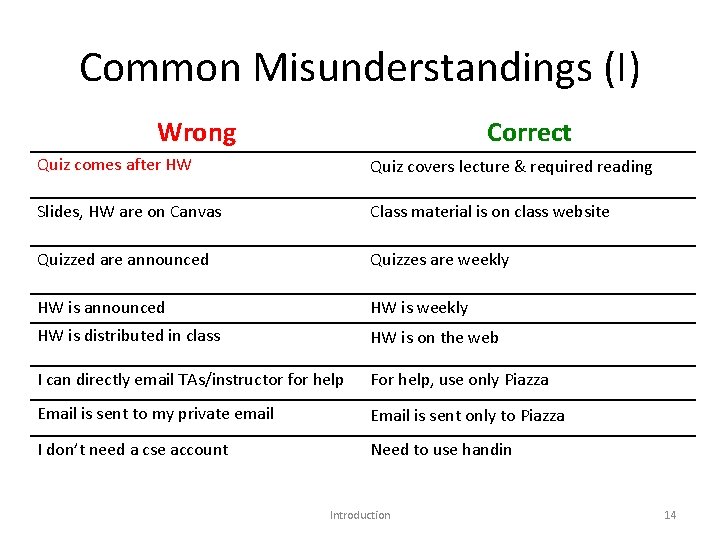 Common Misunderstandings (I)

| Wrong | Correct |
|---|---|
| Quiz comes after HW | Quiz covers lecture & required reading |
| Slides, HW are on Canvas | Class material is on class website |
| Quizzed are announced | Quizzes are weekly |
| HW is announced | HW is weekly |
| HW is distributed in class | HW is on the web |
| I can directly email TAs/instructor for help | For help, use only Piazza |
| Email is sent to my private email | Email is sent only to Piazza |
| I don't need a cse account | Need to use handin |

Introduction

14